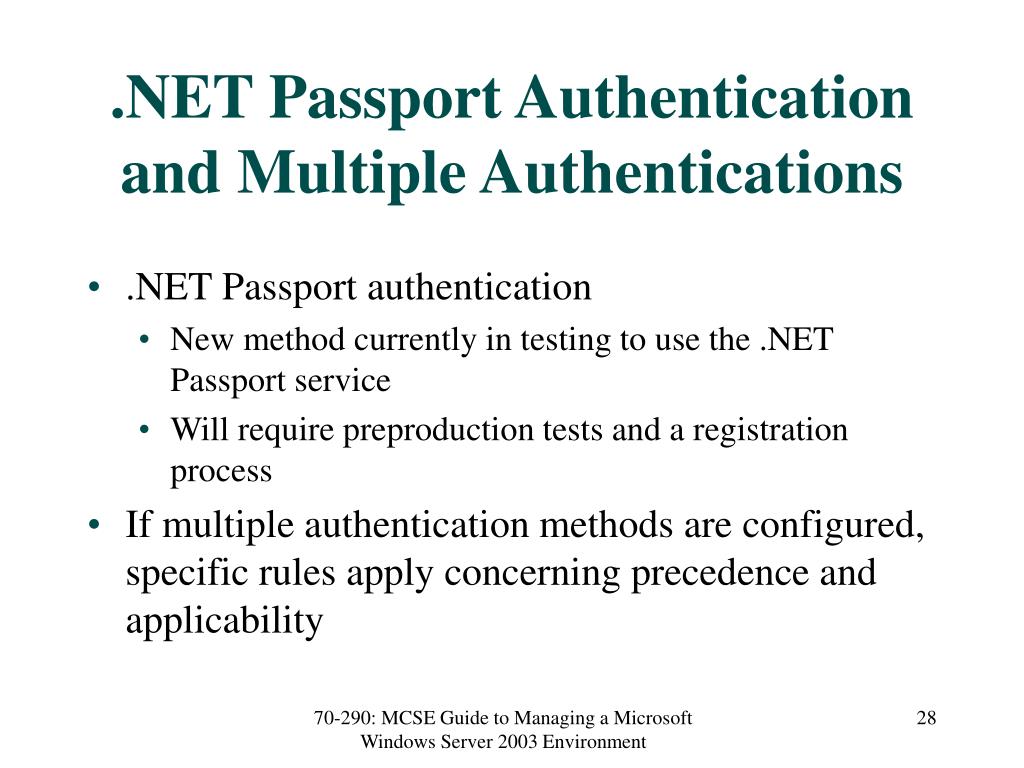 .NET Passport Authentication and Multiple Authentications

• .NET Passport authentication
  • New method currently in testing to use the .NET Passport service
  • Will require preproduction tests and a registration process
• If multiple authentication methods are configured, specific rules apply concerning precedence and applicability

70-290: MCSE Guide to Managing a Microsoft Windows Server 2003 Environment

28